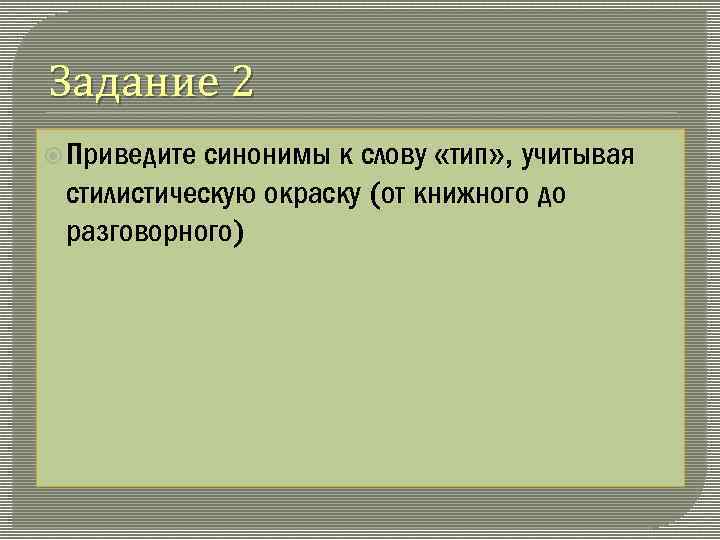 Задание 2

Приведите синонимы к слову «тип», учитывая стилистическую окраску (от книжного до разговорного)